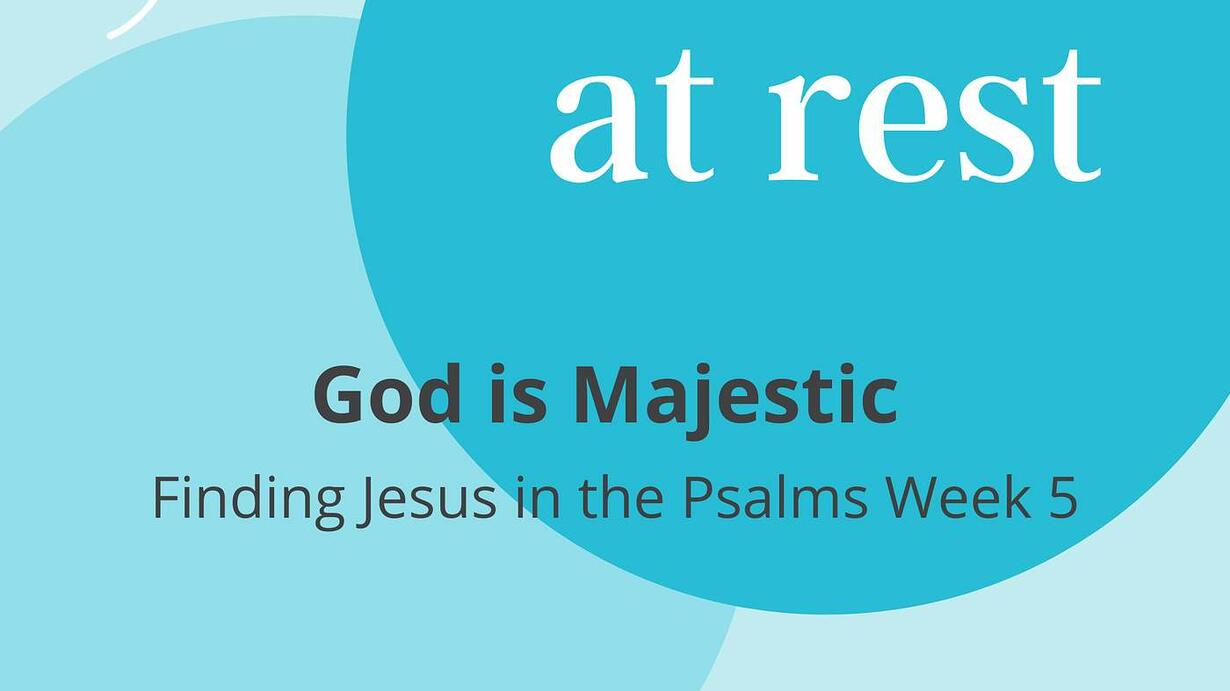 at rest

God is Majestic

Finding Jesus in the Psalms Week 5